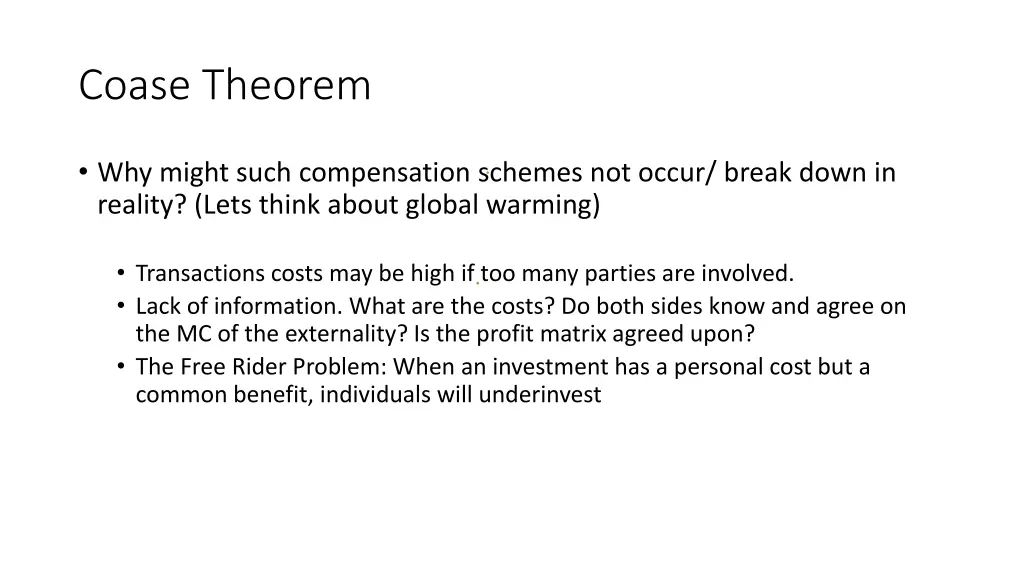 Coase Theorem

• Why might such compensation schemes not occur/ break down in reality? (Lets think about global warming)

• Transactions costs may be high if too many parties are involved.
• Lack of information. What are the costs? Do both sides know and agree on the MC of the externality? Is the profit matrix agreed upon?
• The Free Rider Problem: When an investment has a personal cost but a common benefit, individuals will underinvest